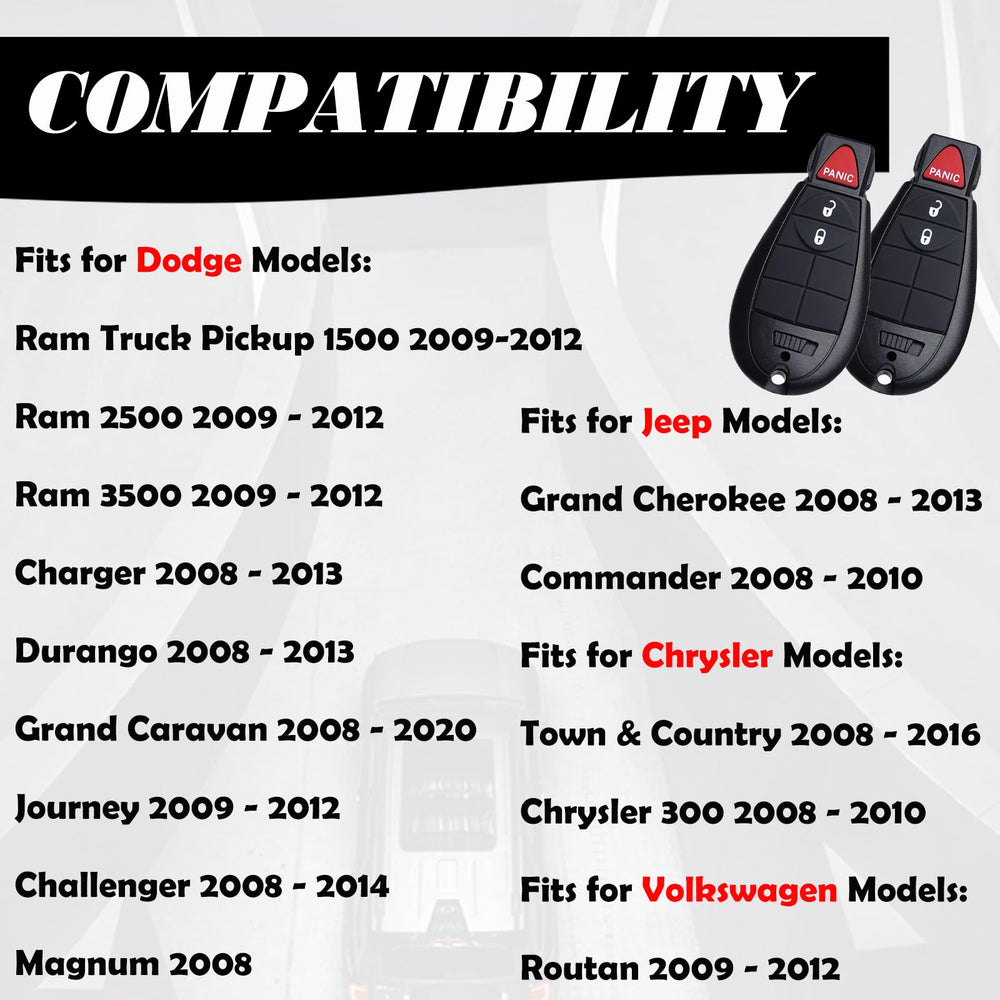 COMPATIBILITY

PANIC

PANIC

Fits for Dodge Models:

Ram Truck Pickup 1500 2009-2012

Ram 2500 2009 - 2012

Ram 3500 2009 - 2012

Charger 2008 - 2013

Durango 2008 - 2013

Grand Caravan 2008 - 2020

Journey 2009 - 2012

Challenger 2008 - 2014

Magnum 2008

Fits for Jeep Models:

Grand Cherokee 2008 - 2013

Commander 2008 - 2010

Fits for Chrysler Models:

Town & Country 2008 - 2016

Chrysler 300 2008 - 2010

Fits for Volkswagen Models:

Routan 2009 - 2012